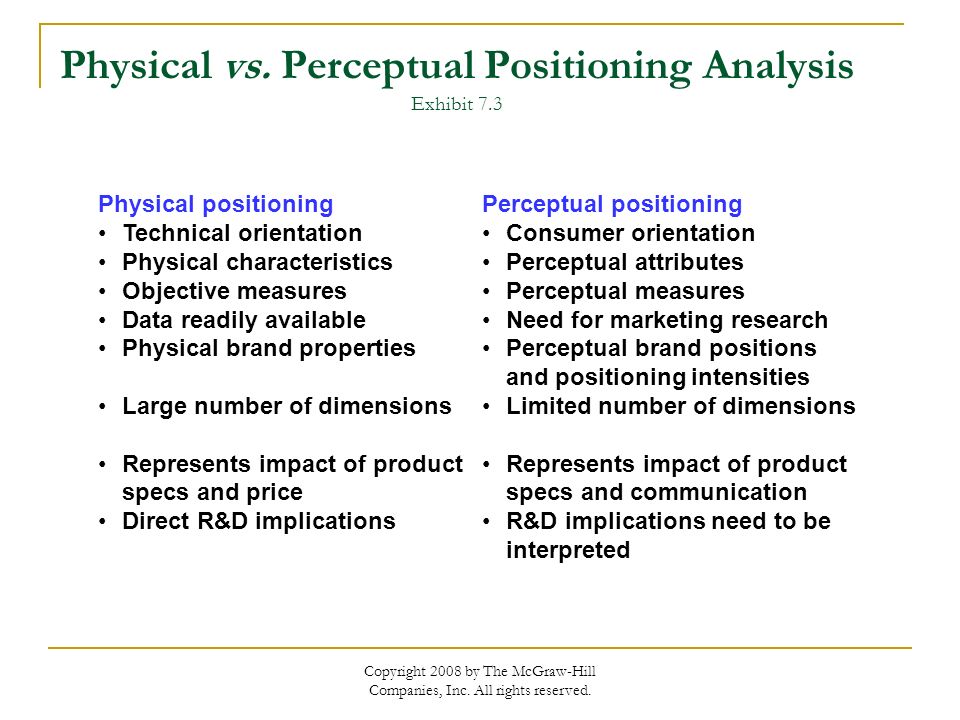 Physical vs. Perceptual Positioning Analysis
Exhibit 7.3

Physical positioning
• Technical orientation
• Physical characteristics
• Objective measures
• Data readily available
• Physical brand properties

• Large number of dimensions

• Represents impact of product specs and price
• Direct R&D implications

Perceptual positioning
• Consumer orientation
• Perceptual attributes
• Perceptual measures
• Need for marketing research
• Perceptual brand positions and positioning intensities
• Limited number of dimensions

• Represents impact of product specs and communication
• R&D implications need to be interpreted

Copyright 2008 by The McGraw-Hill Companies, Inc. All rights reserved.